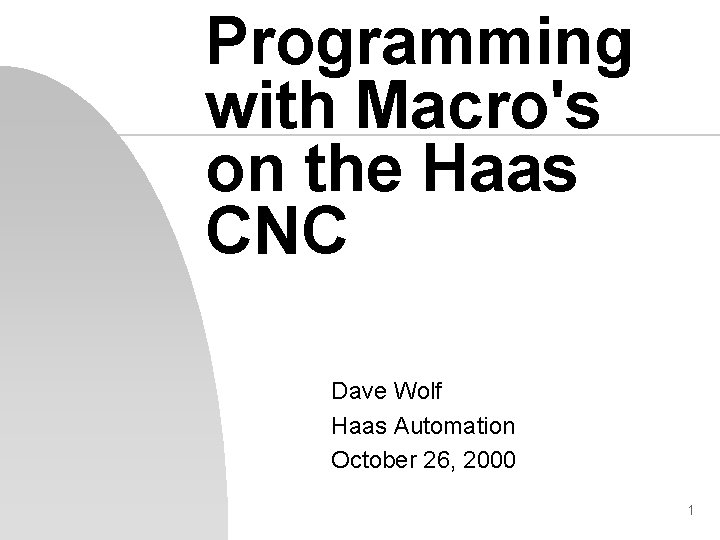 Programming with Macro's on the Haas CNC

Dave Wolf
Haas Automation
October 26, 2000

1